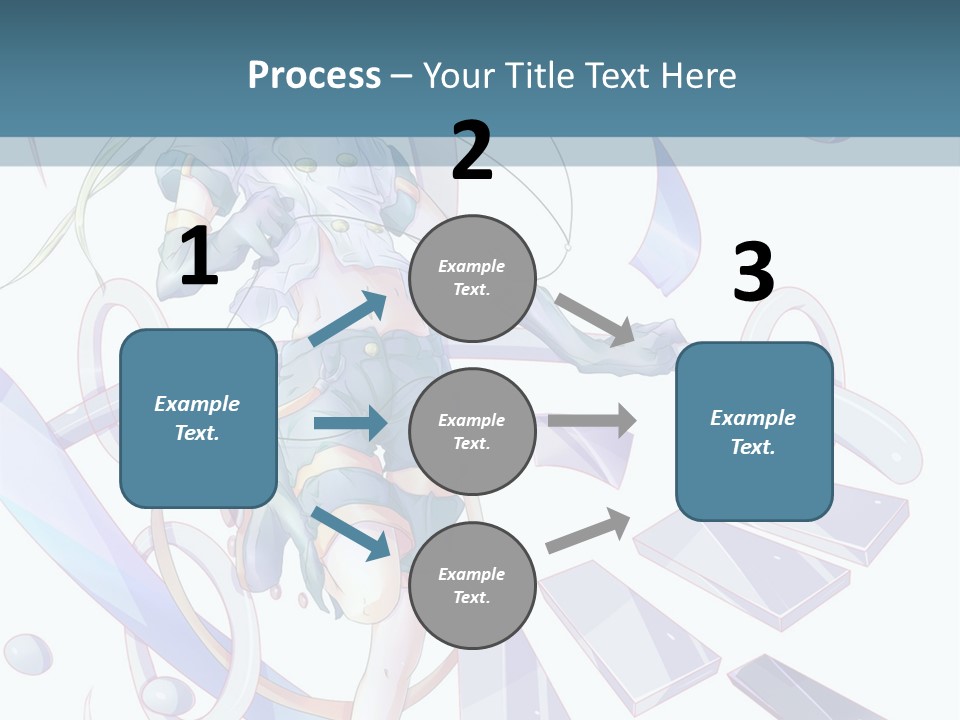 Process – Your Title Text Here

1

Example Text.

2

Example Text.

Example Text.

Example Text.

3

Example Text.